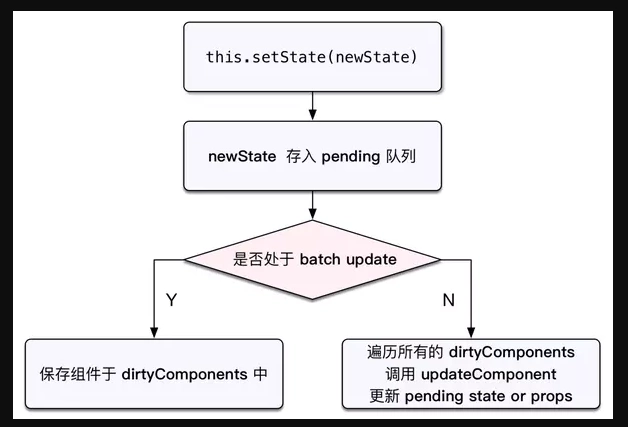 this.setState(newState)

newState 存入 pending 队列

是否处于 batch update

Y

N

保存组件于 dirtyComponents 中

遍历所有的 dirtyComponents
调用 updateComponent
更新 pending state or props